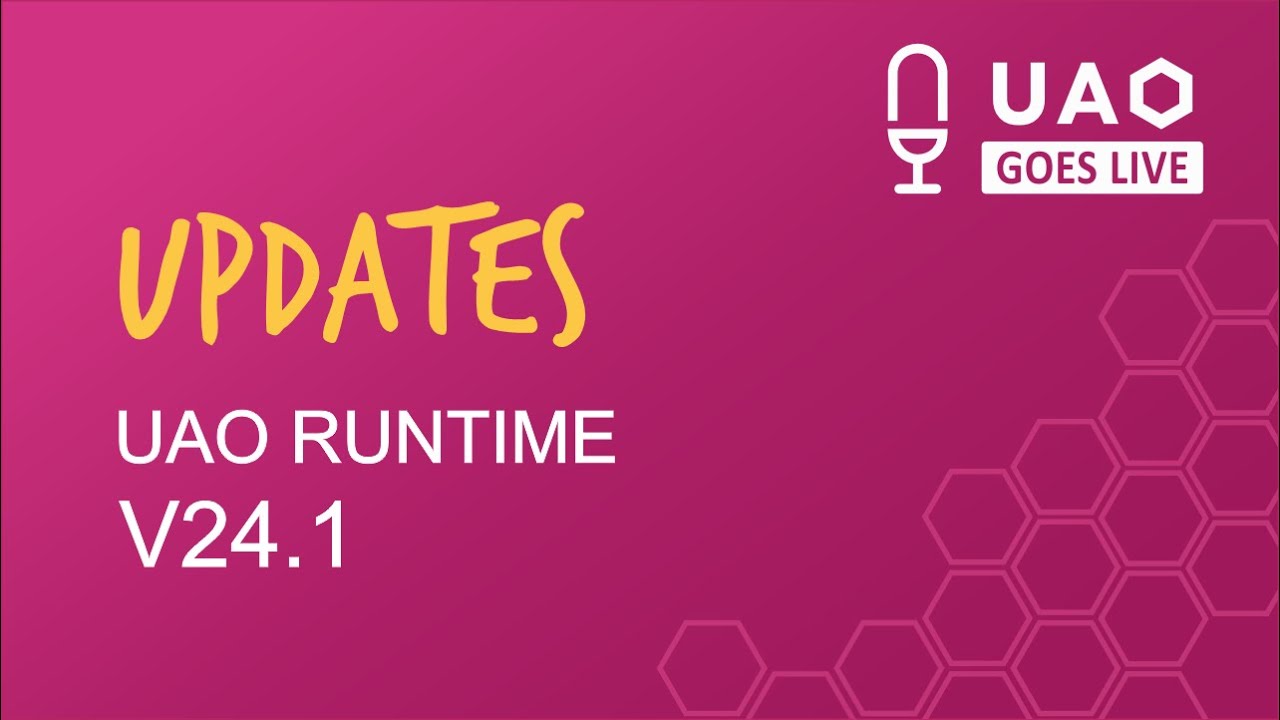 UAO
GOES LIVE

UPDATES

UAO RUNTIME
V24.1